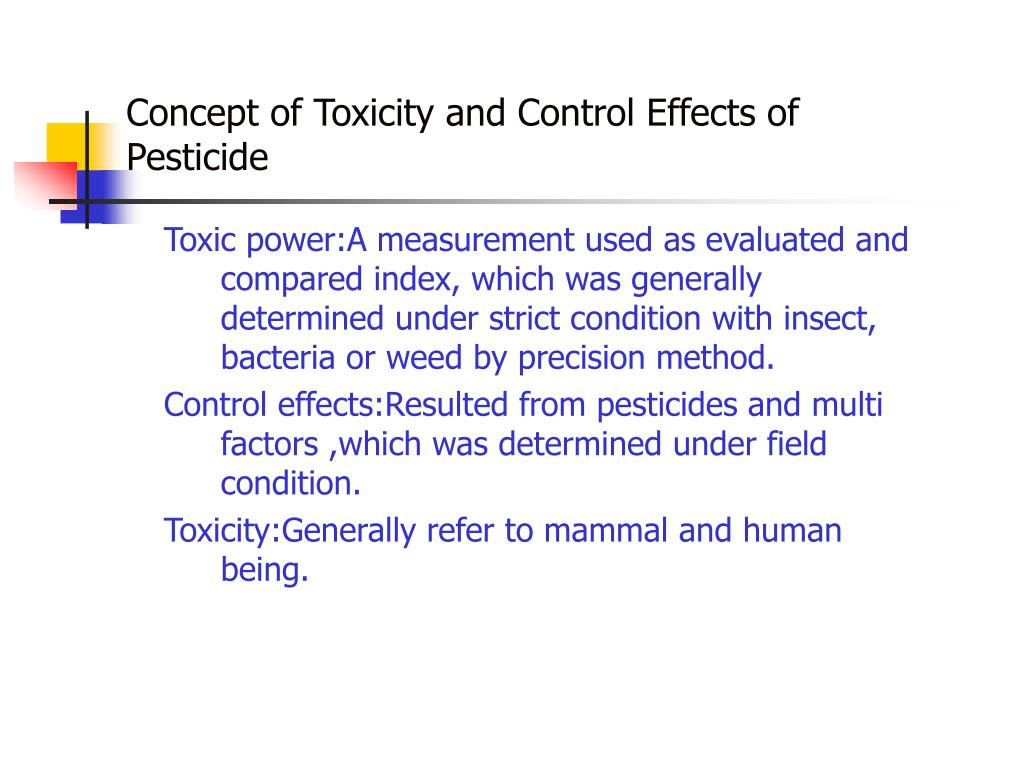 Concept of Toxicity and Control Effects of Pesticide

Toxic power:A measurement used as evaluated and compared index, which was generally determined under strict condition with insect, bacteria or weed by precision method.

Control effects:Resulted from pesticides and multi factors ,which was determined under field condition.

Toxicity:Generally refer to mammal and human being.